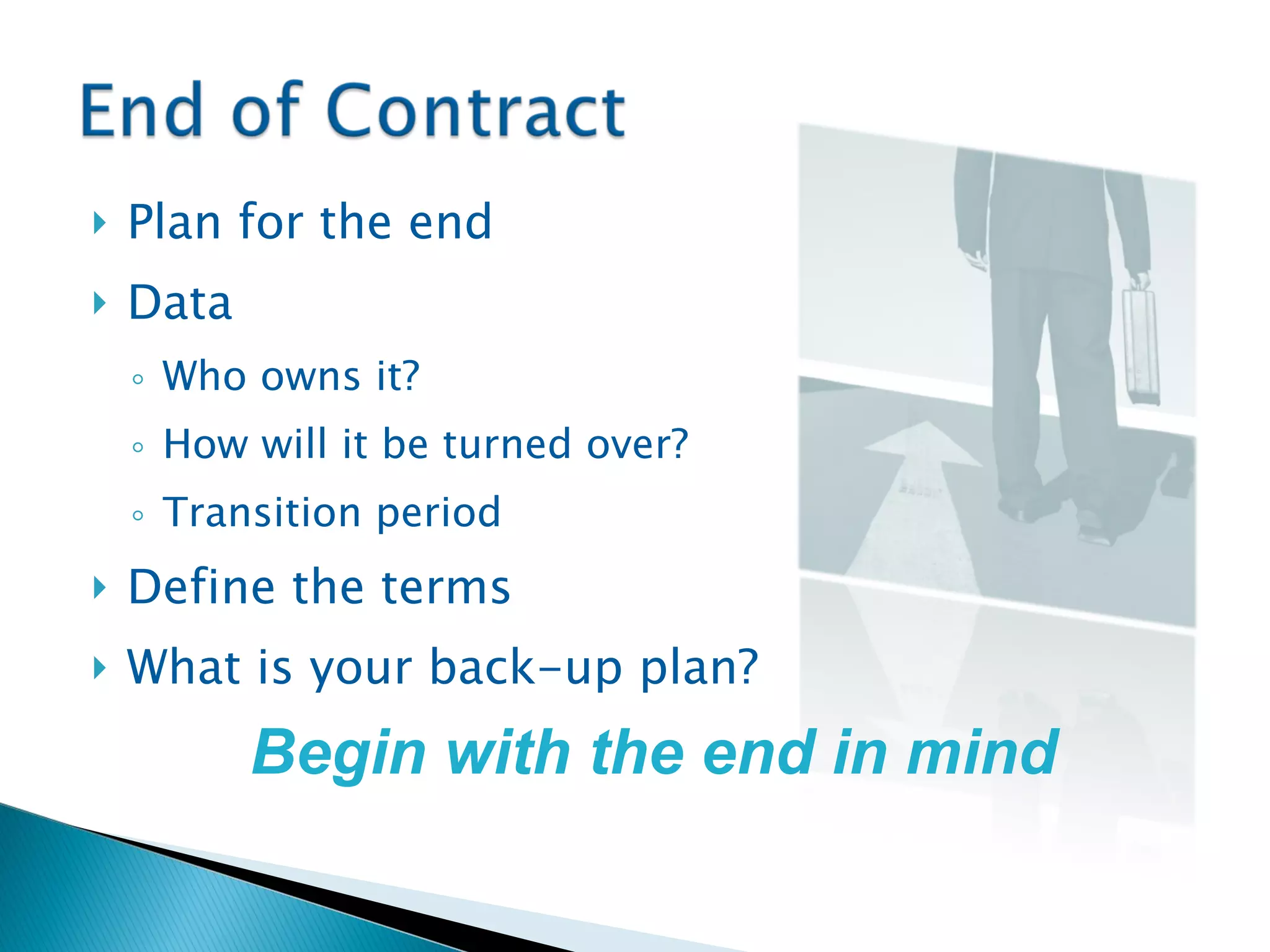 End of Contract

‣ Plan for the end
‣ Data
◦ Who owns it?
◦ How will it be turned over?
◦ Transition period
‣ Define the terms
‣ What is your back-up plan?

Begin with the end in mind